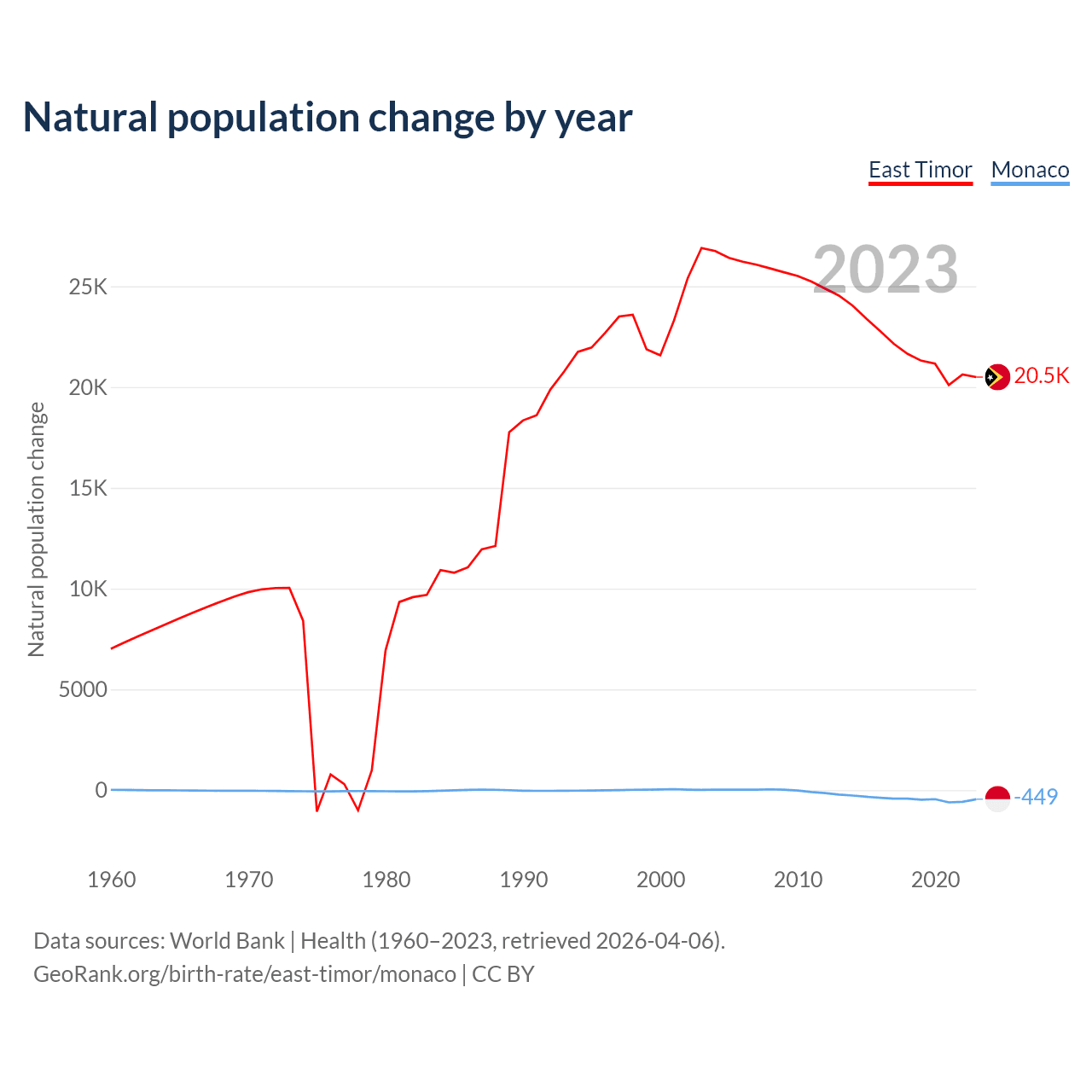 Natural population change by year

East Timor Monaco

2023

Natural population change

25K
20K
15K
10K
5000
0

20.5K
-449

1960 1970 1980 1990 2000 2010 2020

Data sources: World Bank | Health (1960–2023, retrieved 2026-04-06).
GeoRank.org/birth-rate/east-timor/monaco | CC BY